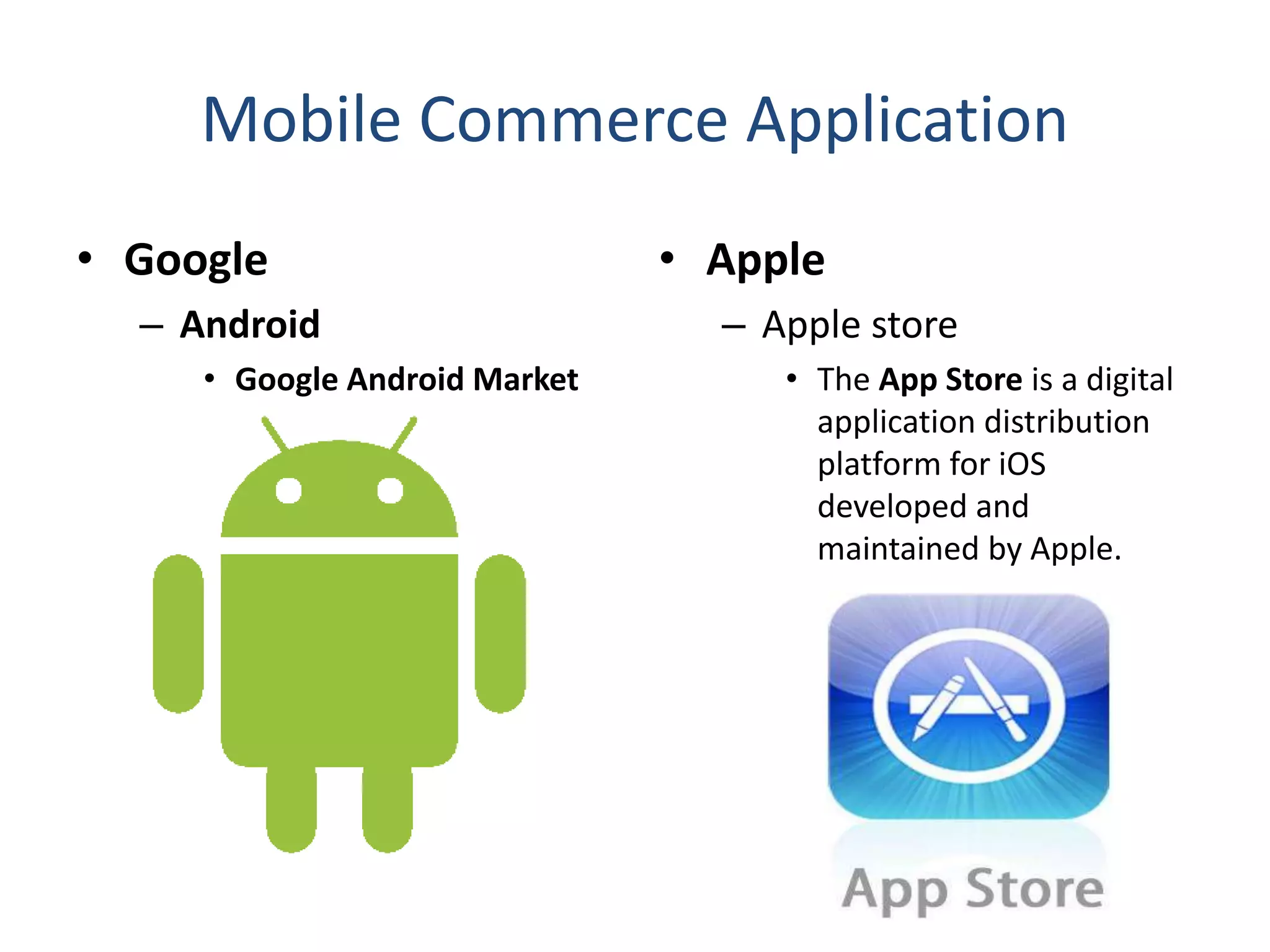 Mobile Commerce Application

• Google
– Android
• Google Android Market

• Apple
– Apple store
• The App Store is a digital application distribution platform for iOS developed and maintained by Apple.

App Store